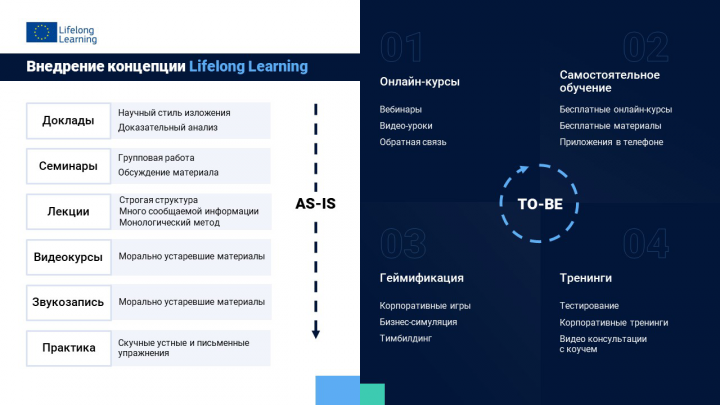 Lifelong Learning

Внедрение концепции Lifelong Learning

Доклады
Научный стиль изложения
Доказательный анализ

Семинары
Групповая работа
Обсуждение материала

Лекции
Строгая структура
Много сообщаемой информации
Монологический метод

Видеокурсы
Морально устаревшие материалы

Звукозапись
Морально устаревшие материалы

Практика
Скучные устные и письменные упражнения

AS-IS

01
Онлайн-курсы
Вебинары
Видео-уроки
Обратная связь

02
Самостоятельное обучение
Бесплатные онлайн-курсы
Бесплатные материалы
Приложения в телефоне

TO-BE

03
Геймификация
Корпоративные игры
Бизнес-симуляция
Тимбилдинг

04
Тренинги
Тестирование
Корпоративные тренинги
Видео консультации с коучем